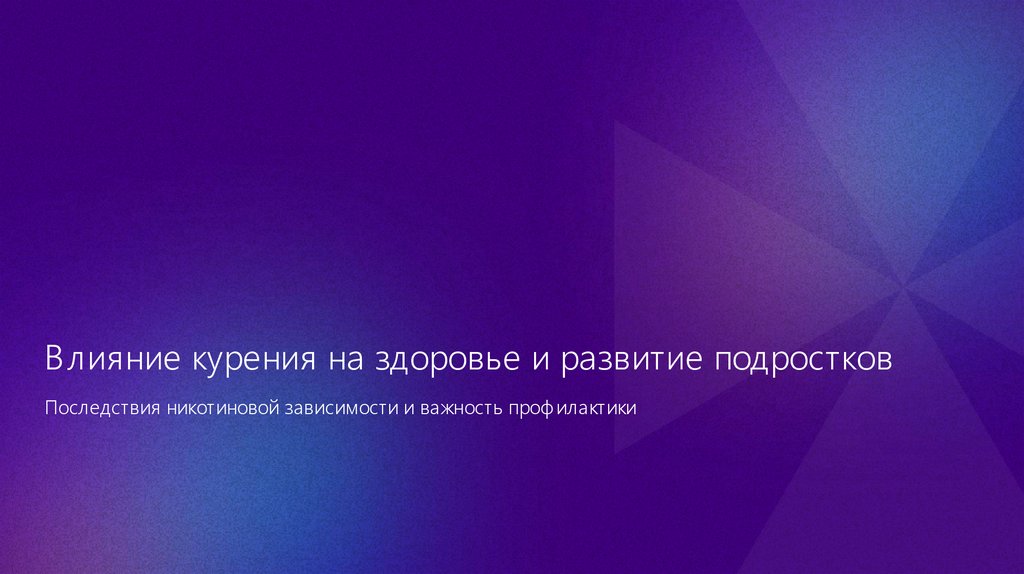 Влияние курения на здоровье и развитие подростков

Последствия никотиновой зависимости и важность профилактики